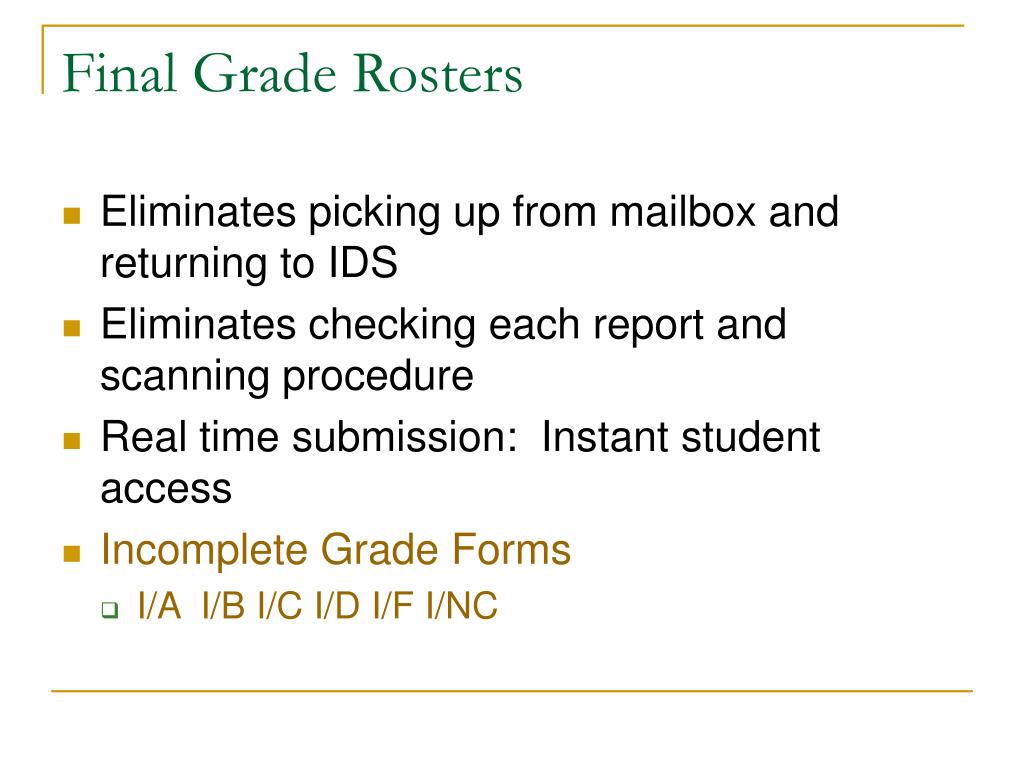 Final Grade Rosters

Eliminates picking up from mailbox and returning to IDS

Eliminates checking each report and scanning procedure

Real time submission:  Instant student access

Incomplete Grade Forms

I/A  I/B I/C I/D I/F I/NC